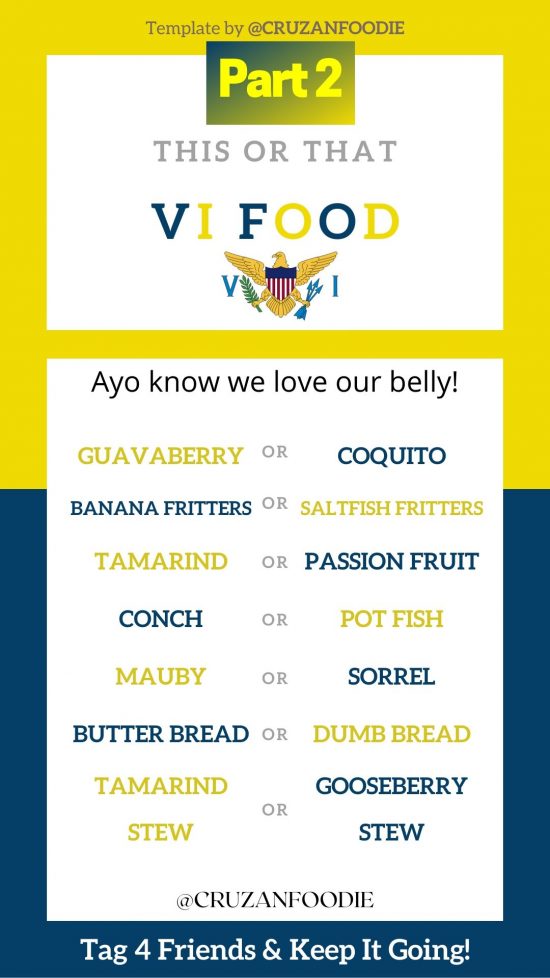 Template by @CRUZANFOODIE

Part 2

THIS OR THAT

VI FOOD

V I

Ayo know we love our belly!

GUAVABERRY OR COQUITO

BANANA FRITTERS OR SALTFISH FRITTERS

TAMARIND OR PASSION FRUIT

CONCH OR POT FISH

MAUBY OR SORREL

BUTTER BREAD OR DUMB BREAD

TAMARIND STEW OR GOOSEBERRY STEW

@CRUZANFOODIE

Tag 4 Friends & Keep It Going!